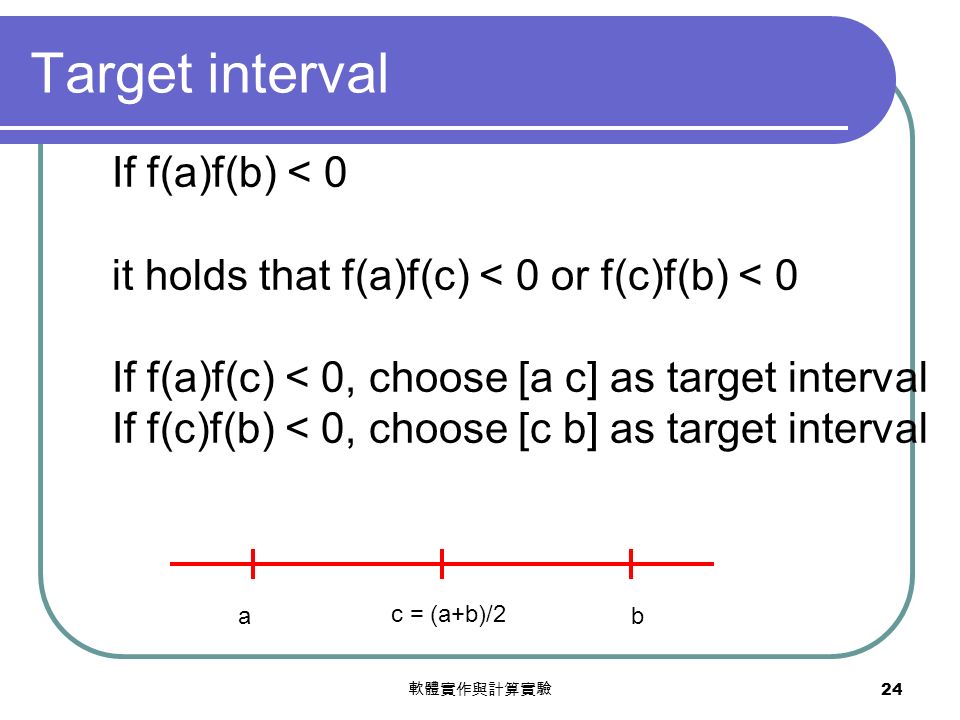 Target interval

If f(a)f(b) < 0

it holds that f(a)f(c) < 0 or f(c)f(b) < 0

If f(a)f(c) < 0, choose [a c] as target interval
If f(c)f(b) < 0, choose [c b] as target interval

a

c = (a+b)/2

b

軟體實作與計算實驗

24